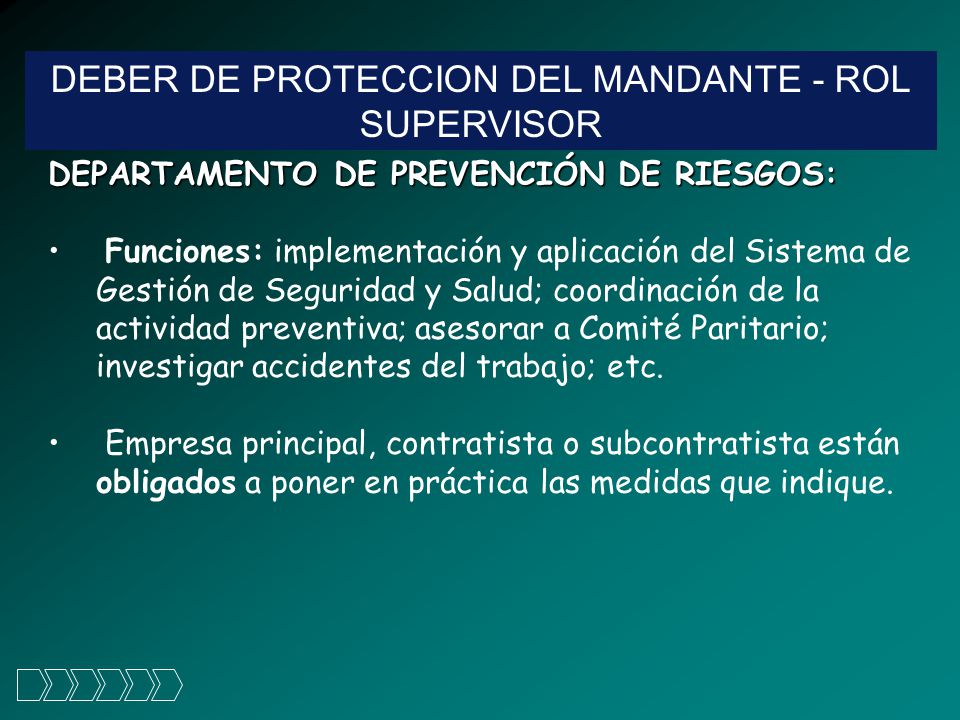 DEBER DE PROTECCION DEL MANDANTE - ROL SUPERVISOR

DEPARTAMENTO DE PREVENCIÓN DE RIESGOS:

• Funciones: implementación y aplicación del Sistema de Gestión de Seguridad y Salud; coordinación de la actividad preventiva; asesorar a Comité Paritario; investigar accidentes del trabajo; etc.

• Empresa principal, contratista o subcontratista están obligados a poner en práctica las medidas que indique.